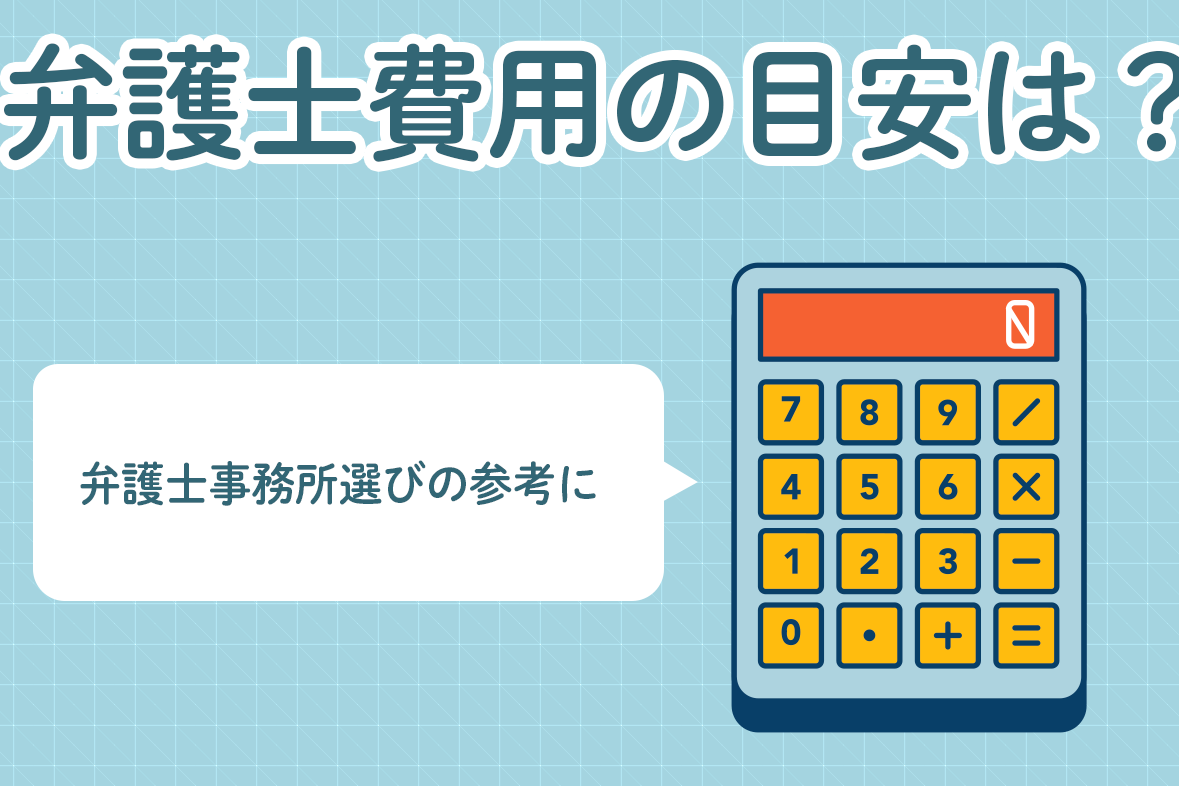 弁護士費用の目安は？

弁護士事務所選びの参考に

0

7 8 9 /
4 5 6 ×
1 2 3 −
0 . + =